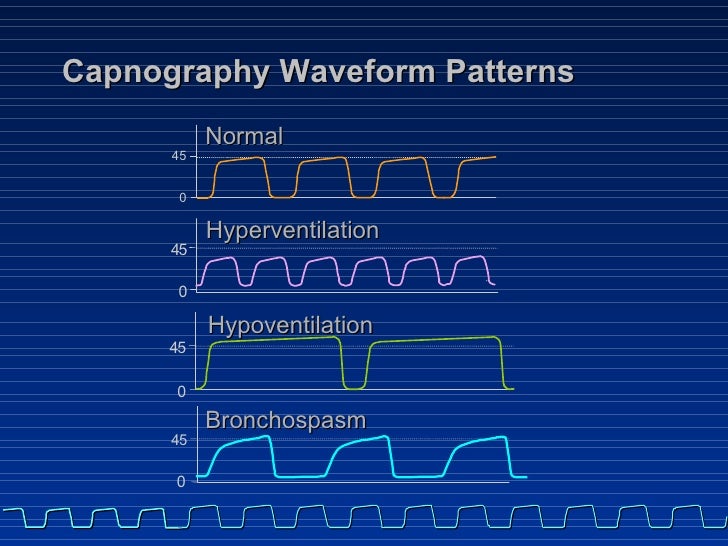 Capnography Waveform Patterns

Normal
45
0

Hyperventilation
45
0

Hypoventilation
45
0

Bronchospasm
45
0